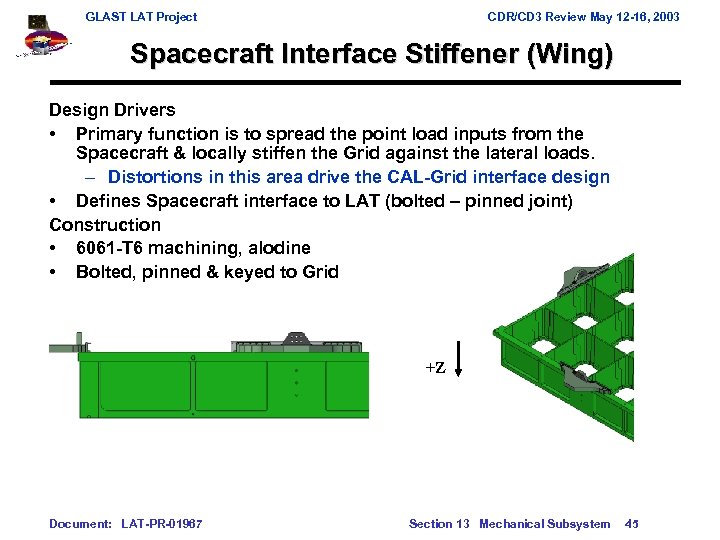 GLAST LAT Project

CDR/CD3 Review May 12-16, 2003

Spacecraft Interface Stiffener (Wing)

Design Drivers

• Primary function is to spread the point load inputs from the Spacecraft & locally stiffen the Grid against the lateral loads.

– Distortions in this area drive the CAL-Grid interface design

• Defines Spacecraft interface to LAT (bolted – pinned joint)

Construction

• 6061-T6 machining, alodine

• Bolted, pinned & keyed to Grid

+Z

Document: LAT-PR-01967

Section 13 Mechanical Subsystem 45